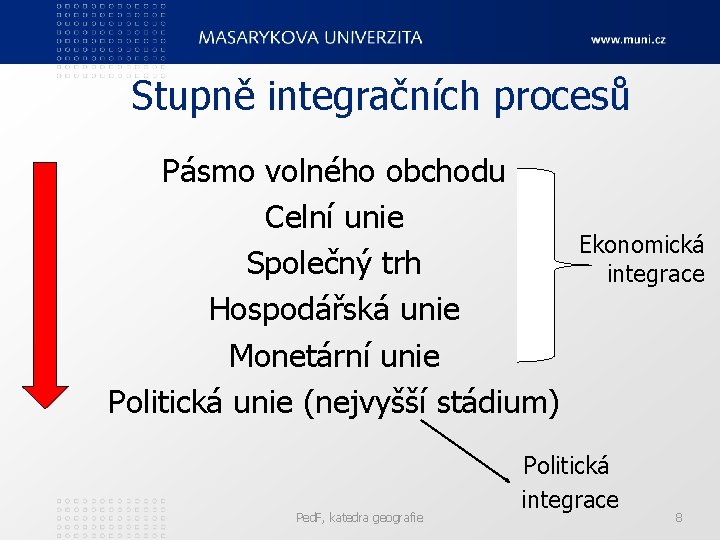 MASARYKOVA UNIVERZITA

www.muni.cz

Stupně integračních procesů

Pásmo volného obchodu

Celní unie

Společný trh

Hospodářská unie

Monetární unie

Politická unie (nejvyšší stádium)

Ekonomická integrace

Politická integrace

PedF, katedra geografie

8